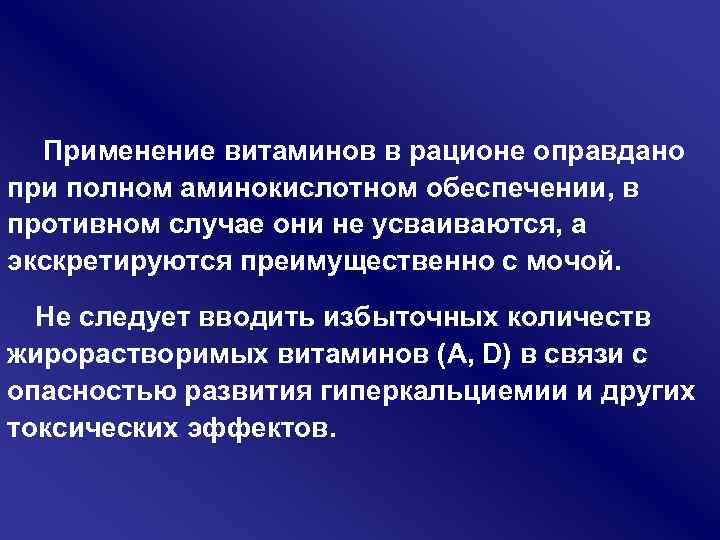 Применение витаминов в рационе оправдано при полном аминокислотном обеспечении, в противном случае они не усваиваются, а экскретируются преимущественно с мочой.

Не следует вводить избыточных количеств жирорастворимых витаминов (A, D) в связи с опасностью развития гиперкальциемии и других токсических эффектов.